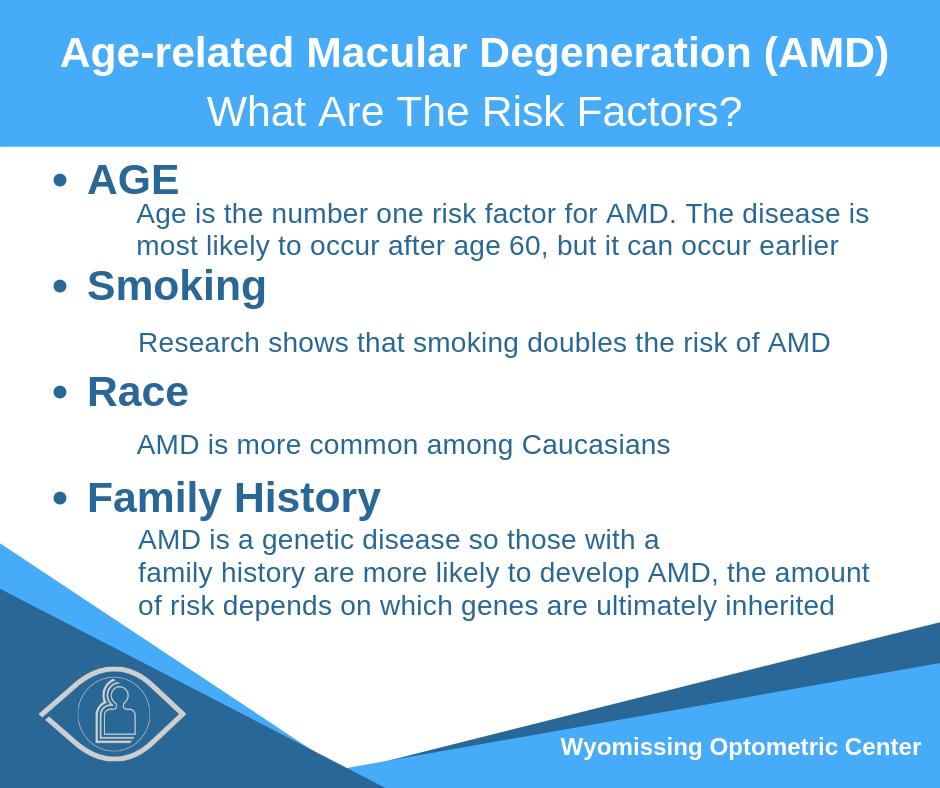 Age-related Macular Degeneration (AMD)
What Are The Risk Factors?

• AGE
Age is the number one risk factor for AMD. The disease is most likely to occur after age 60, but it can occur earlier

• Smoking
Research shows that smoking doubles the risk of AMD

• Race
AMD is more common among Caucasians

• Family History
AMD is a genetic disease so those with a family history are more likely to develop AMD, the amount of risk depends on which genes are ultimately inherited

Wyomissing Optometric Center